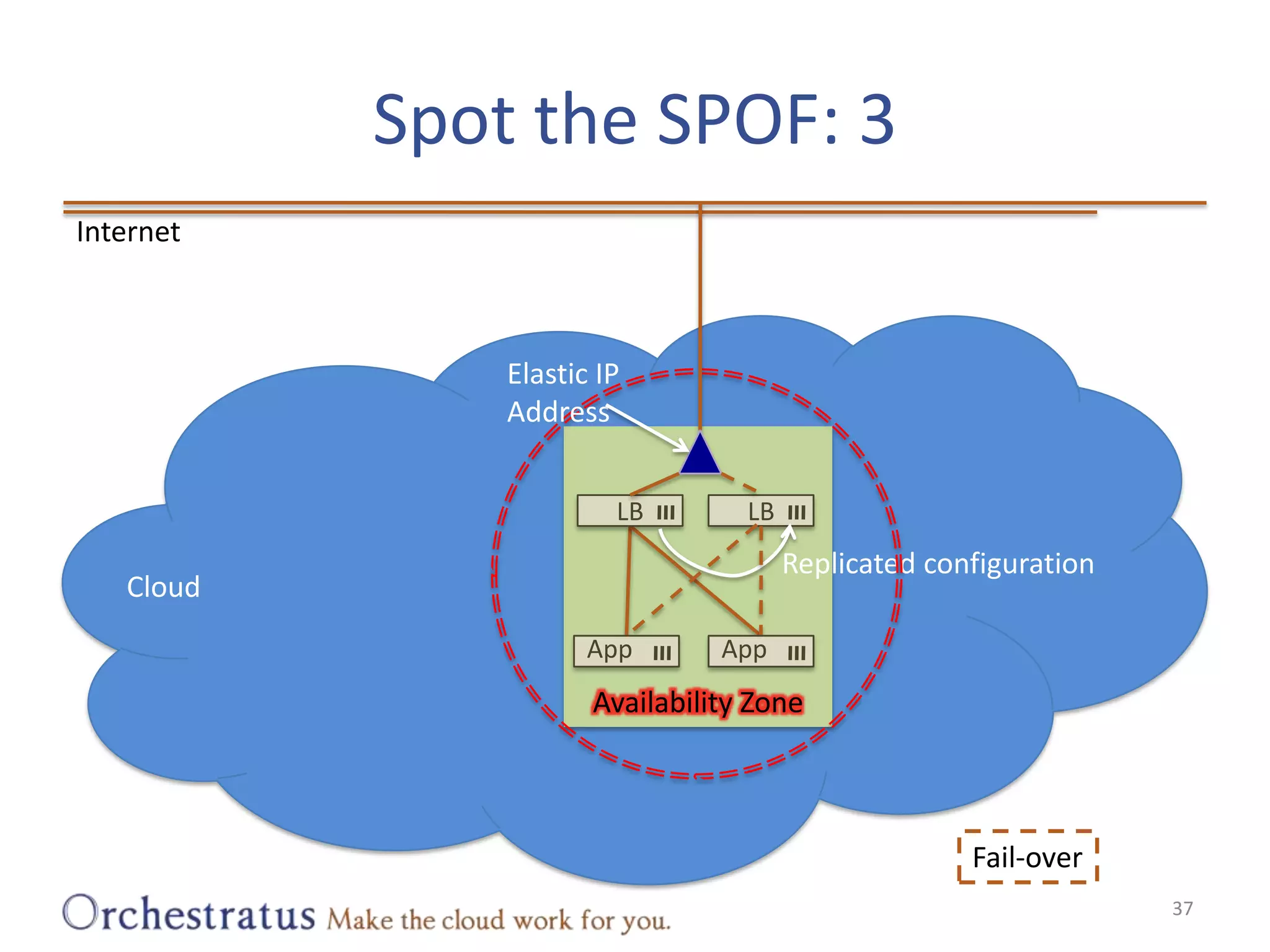 Spot the SPOF: 3

Internet

Elastic IP Address

LB

LB

Replicated configuration

Cloud

App

App

Availability Zone

Fail-over

Orchestratus Make the cloud work for you.

37